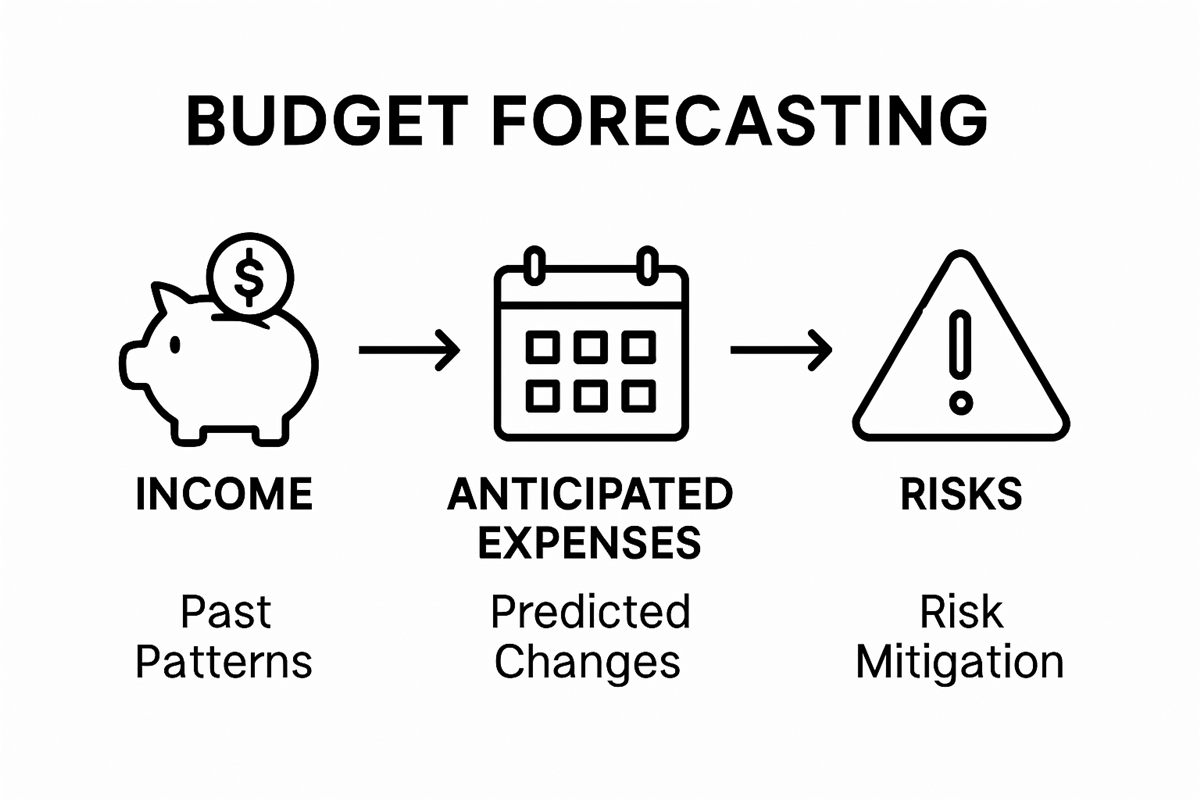 BUDGET FORECASTING

$

INCOME

Past Patterns

ANTICIPATED EXPENSES

Predicted Changes

RISKS

Risk Mitigation